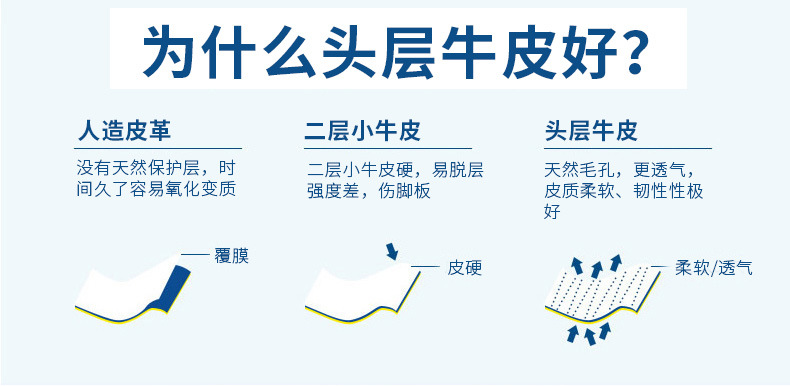 为什么头层牛皮好?

人造皮革

没有天然保护层，时间久了容易氧化变质

覆膜

二层小牛皮

二层小牛皮硬，易脱层强度差，伤脚板

皮硬

头层牛皮

天然毛孔，更透气，皮质柔软、韧性性极好

柔软/透气